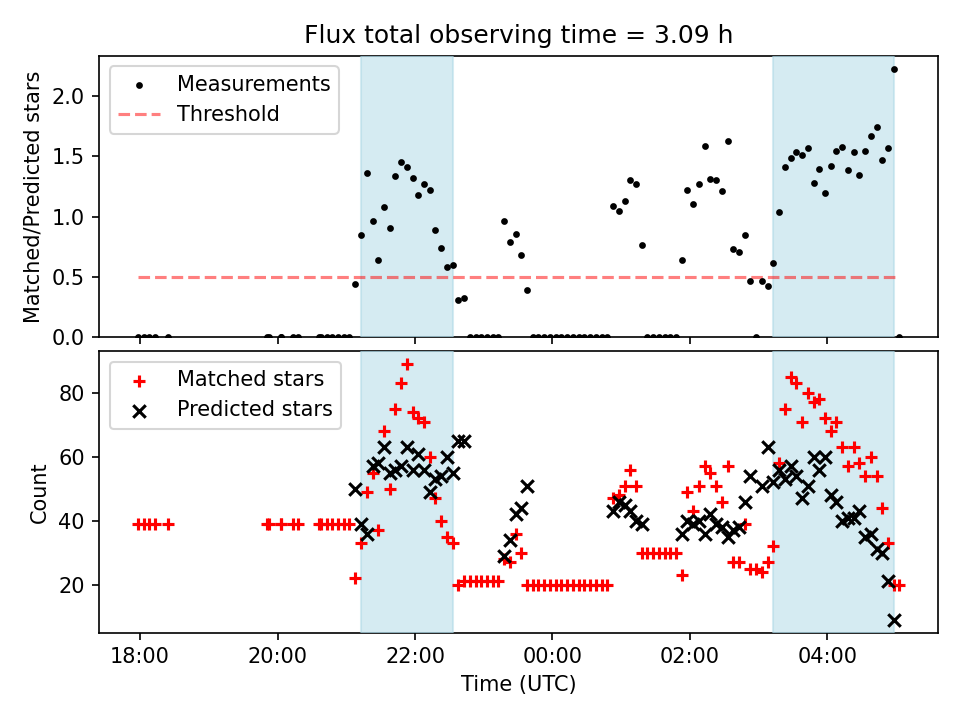 Flux total observing time = 3.09 h

Measurements
Threshold

Matched/Predicted stars

2.0
1.5
1.0
0.5
0.0

Matched stars
Predicted stars

Count

80
60
40
20

18:00
20:00
22:00
00:00
02:00
04:00

Time (UTC)